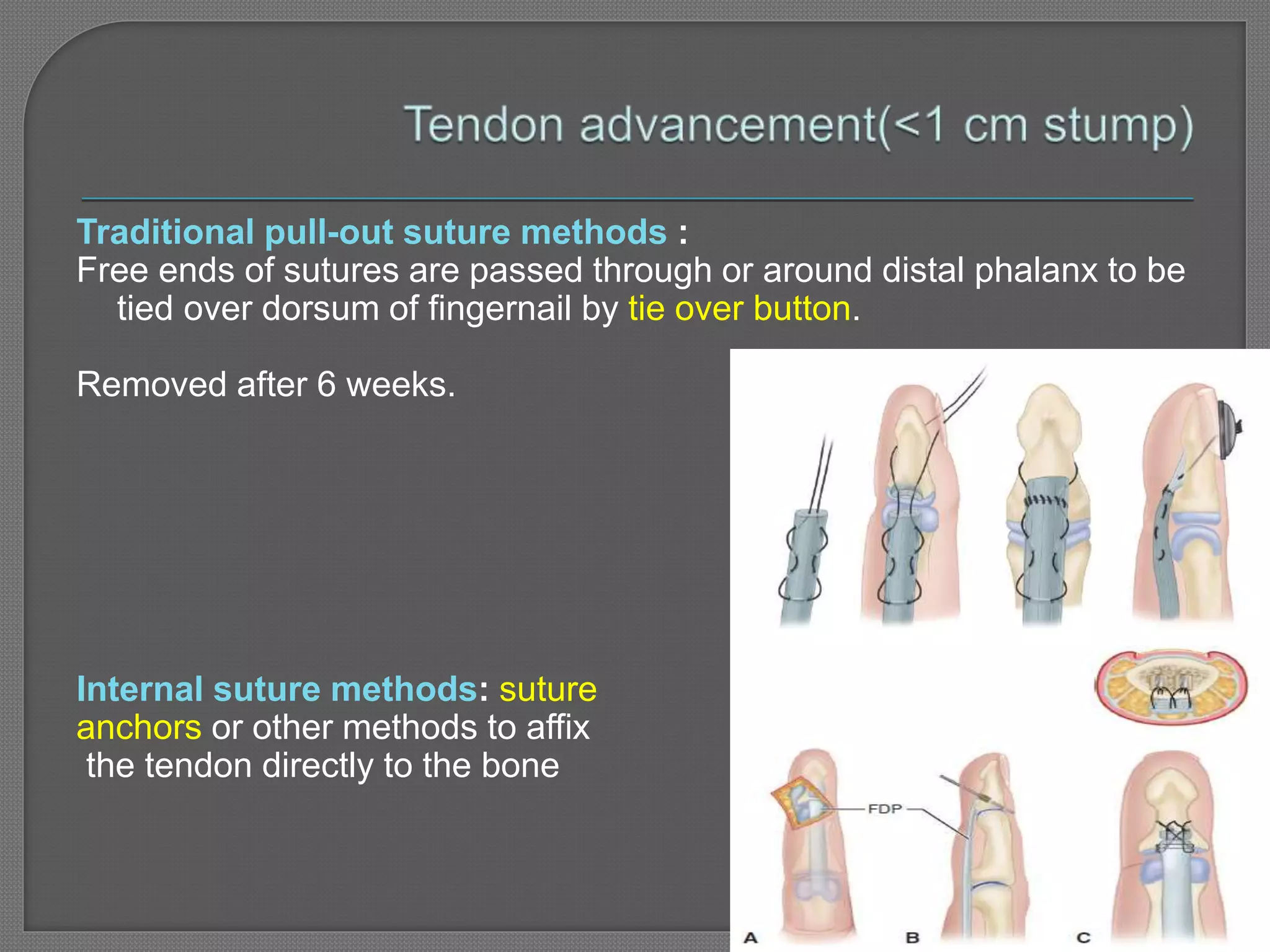 Tendon advancement(<1 cm stump)

Traditional pull-out suture methods :
Free ends of sutures are passed through or around distal phalanx to be tied over dorsum of fingernail by tie over button.

Removed after 6 weeks.

Internal suture methods: suture anchors or other methods to affix the tendon directly to the bone

FDP
A
B
C